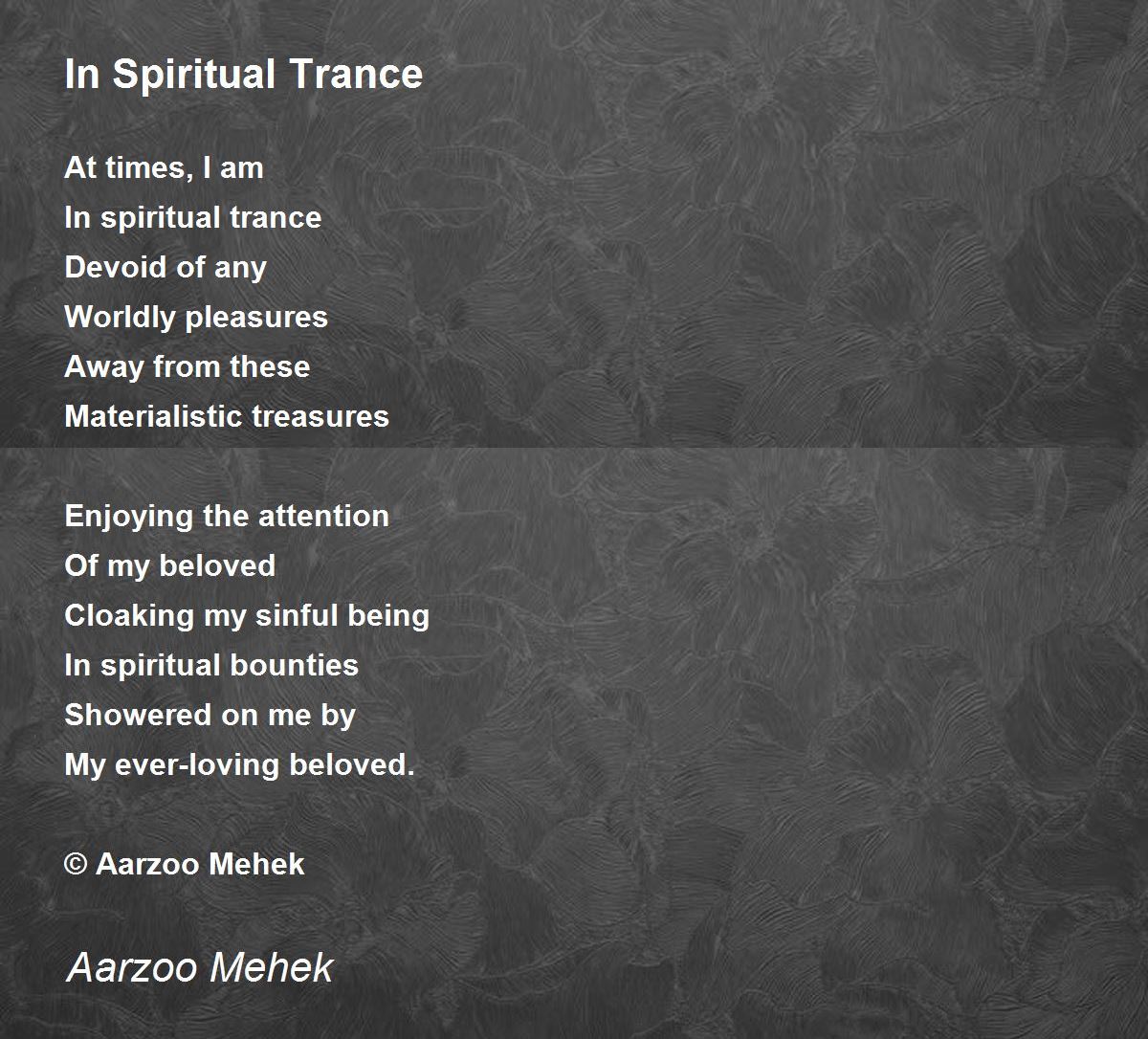 In Spiritual Trance

At times, I am
In spiritual trance
Devoid of any
Worldly pleasures
Away from these
Materialistic treasures

Enjoying the attention
Of my beloved
Cloaking my sinful being
In spiritual bounties
Showered on me by
My ever-loving beloved.

© Aarzoo Mehek

Aarzoo Mehek